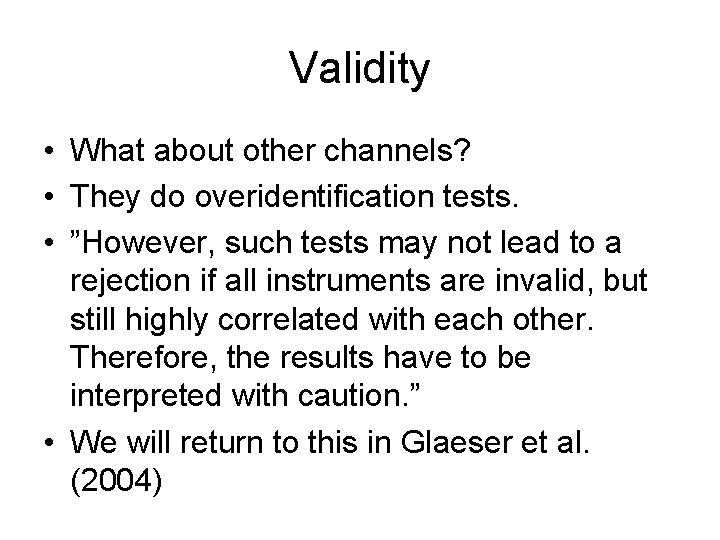 Validity

• What about other channels?
• They do overidentification tests.
• ”However, such tests may not lead to a rejection if all instruments are invalid, but still highly correlated with each other. Therefore, the results have to be interpreted with caution.”
• We will return to this in Glaeser et al. (2004)